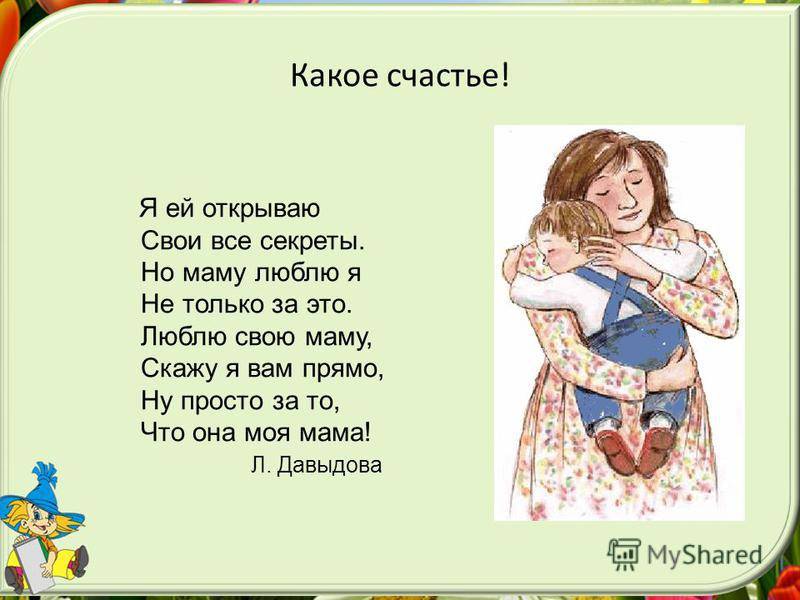 Какое счастье!

Я ей открываю
Свои все секреты.
Но маму люблю я
Не только за это.
Люблю свою маму,
Скажу я вам прямо,
Ну просто за то,
Что она моя мама!
Л. Давыдова

MyShared